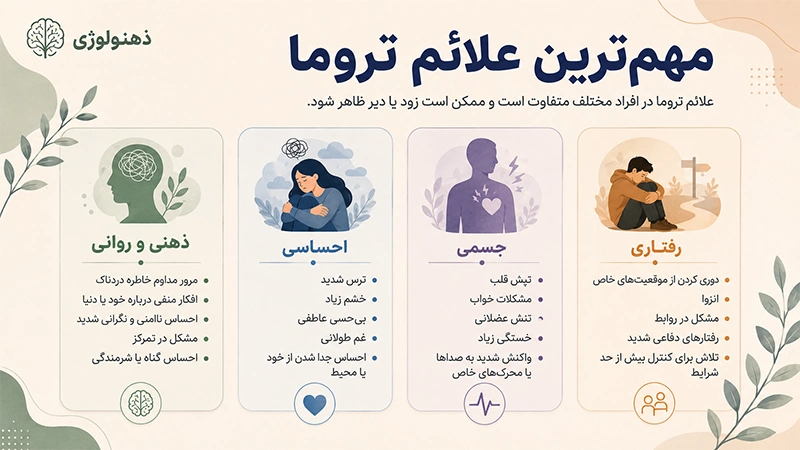 ذهنولوژی

مهم‌ترین علائم تروما

علائم تروما در افراد مختلف متفاوت است و ممکن است زود یا دیر ظاهر شود.

رفتاری
- دوری کردن از موقعیت‌های خاص
- انزوا
- مشکل در روابط
- رفتارهای دفاعی شدید
- تلاش برای کنترل بیش از حد شرایط

جسمی
- تپش قلب
- مشکلات خواب
- تنش عضلانی
- خستگی زیاد
- واکنش شدید به صداها یا محرک‌های خاص

احساسی
- ترس شدید
- خشم زیاد
- بی‌حسی عاطفی
- غم طولانی
- احساس جدا شدن از خود یا محیط

ذهنی و روانی
- مرور مداوم خاطره دردناک
- افکار منفی درباره خود یا دنیا
- احساس ناامنی و نگرانی شدید
- مشکل در تمرکز
- احساس گناه یا شرمندگی